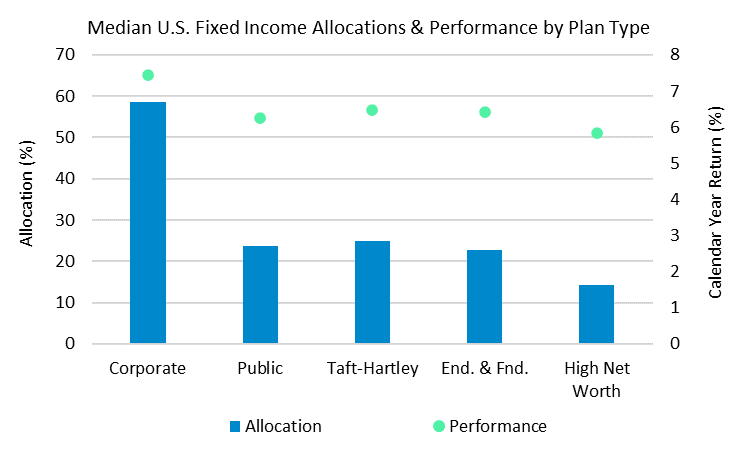 Median U.S. Fixed Income Allocations & Performance by Plan Type

Allocation (%)

70
60
50
40
30
20
10
0

Calendar Year Return (%)

8
7
6
5
4
3
2
1
0

Corporate
Public
Taft-Hartley
End. & Fnd.
High Net Worth

Allocation
Performance